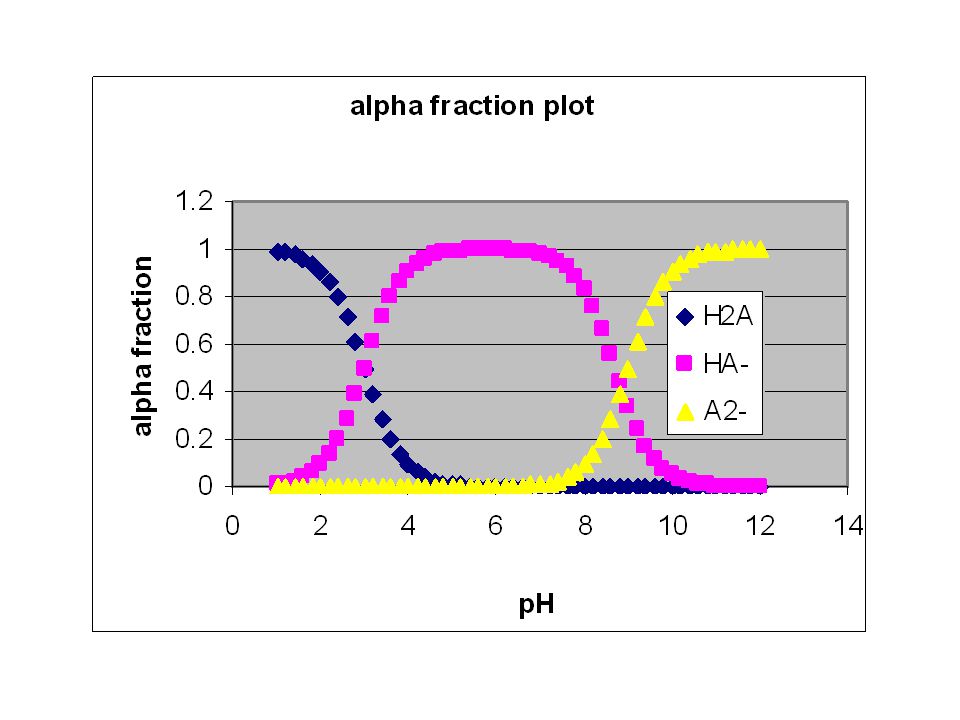 alpha fraction plot

alpha fraction

1.2
1
0.8
0.6
0.4
0.2
0

0
2
4
6
8
10
12
14

pH

H2A
HA-
A2-